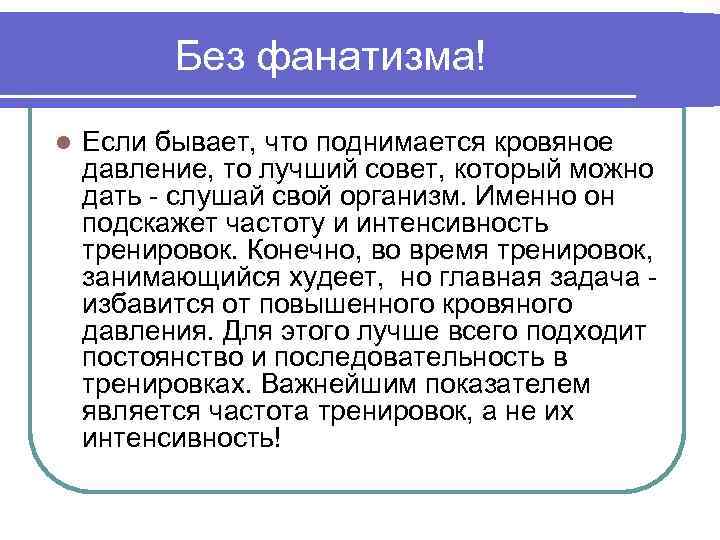 Без фанатизма!

Если бывает, что поднимается кровяное давление, то лучший совет, который можно дать - слушай свой организм. Именно он подскажет частоту и интенсивность тренировок. Конечно, во время тренировок, занимающийся худеет, но главная задача - избавится от повышенного кровяного давления. Для этого лучше всего подходит постоянство и последовательность в тренировках. Важнейшим показателем является частота тренировок, а не их интенсивность!